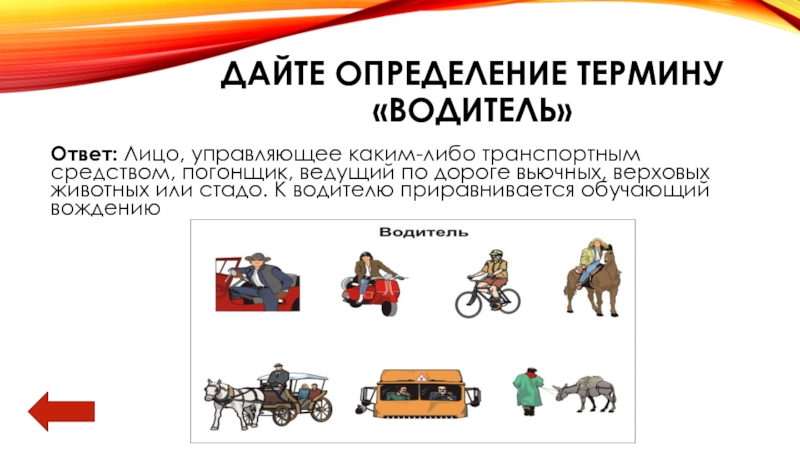 ДАЙТЕ ОПРЕДЕЛЕНИЕ ТЕРМИНУ «ВОДИТЕЛЬ»

Ответ: Лицо, управляющее каким-либо транспортным средством, погонщик, ведущий по дороге вьючных, верховых животных или стадо. К водителю приравнивается обучающий вождению

Водитель